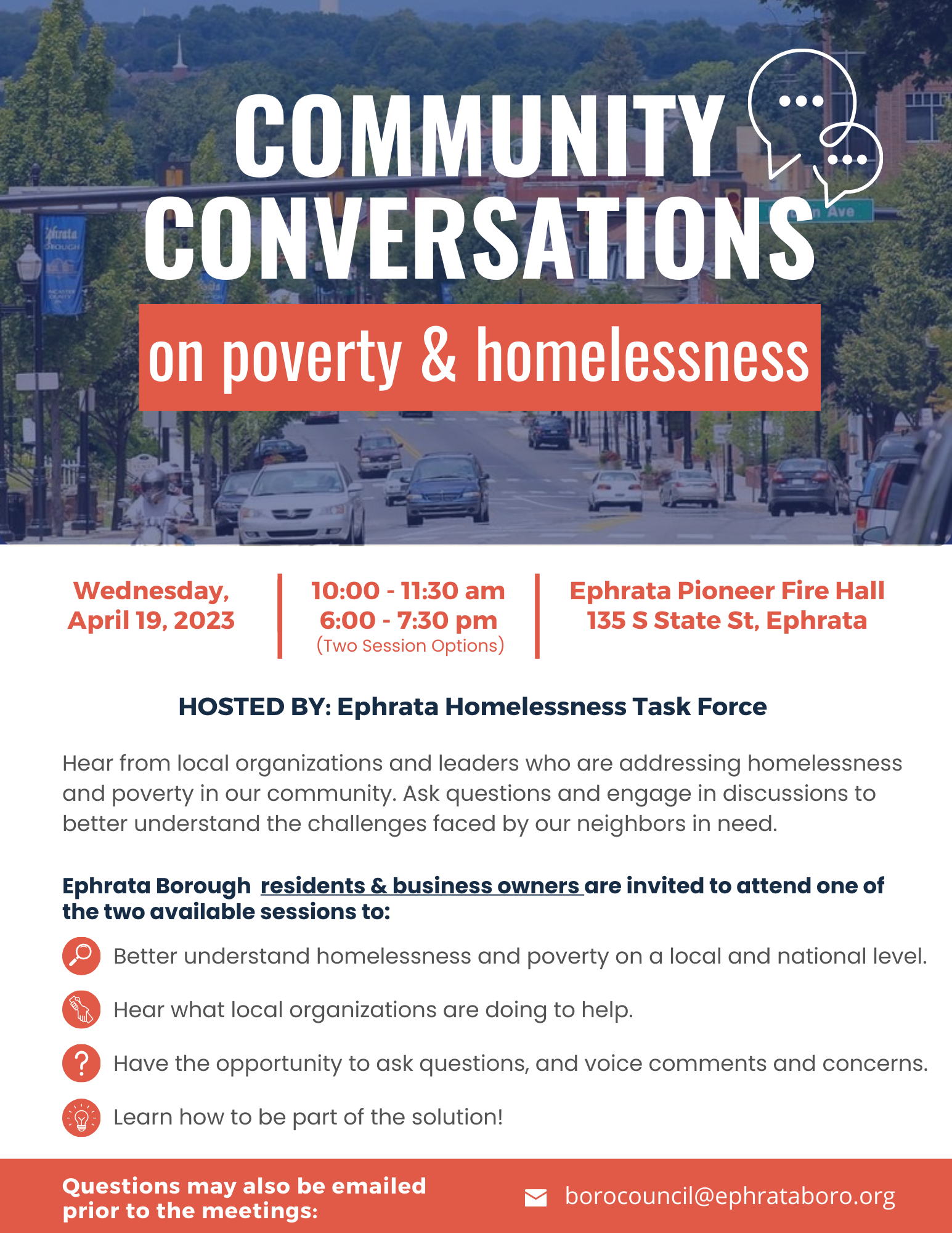 COMMUNITY CONVERSATIONS

on poverty & homelessness

Wednesday, April 19, 2023

10:00 - 11:30 am
6:00 - 7:30 pm
(Two Session Options)

Ephrata Pioneer Fire Hall
135 S State St, Ephrata

HOSTED BY: Ephrata Homelessness Task Force

Hear from local organizations and leaders who are addressing homelessness and poverty in our community. Ask questions and engage in discussions to better understand the challenges faced by our neighbors in need.

Ephrata Borough residents & business owners are invited to attend one of the two available sessions to:

Better understand homelessness and poverty on a local and national level.

Hear what local organizations are doing to help.

Have the opportunity to ask questions, and voice comments and concerns.

Learn how to be part of the solution!

Questions may also be emailed prior to the meetings:

borocouncil@ephrataboro.org